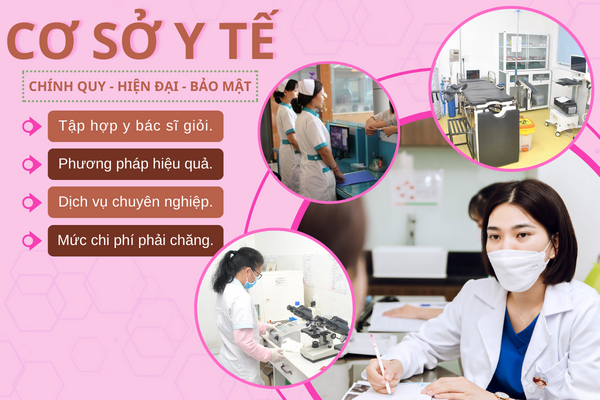 CƠ SỞ Y TẾ

CHÍNH QUY - HIỆN ĐẠI - BẢO MẬT

Tập hợp y bác sĩ giỏi.

Phương pháp hiệu quả.

Dịch vụ chuyên nghiệp.

Mức chi phí phải chăng.